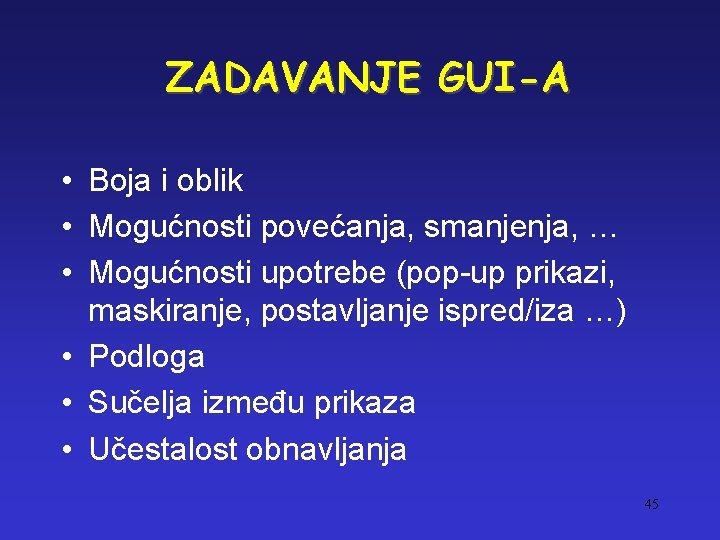 ZADAVANJE GUI-A

• Boja i oblik
• Mogućnosti povećanja, smanjenja, …
• Mogućnosti upotrebe (pop-up prikazi, maskiranje, postavljanje ispred/iza …)
• Podloga
• Sučelja između prikaza
• Učestalost obnavljanja

45